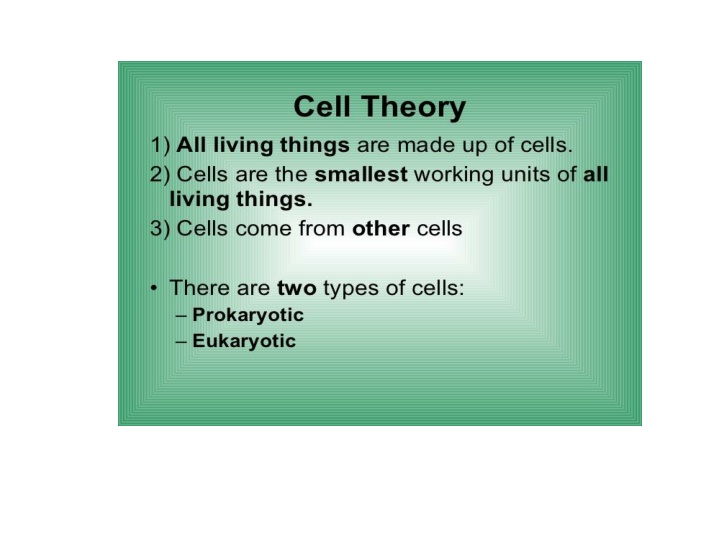 Cell Theory

1) All living things are made up of cells.
2) Cells are the smallest working units of all living things.
3) Cells come from other cells

• There are two types of cells:
– Prokaryotic
– Eukaryotic